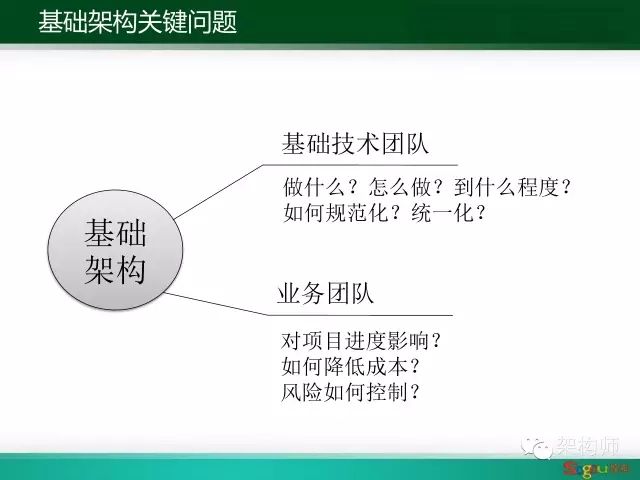 基础架构关键问题

基础架构

基础技术团队

做什么？怎么做？到什么程度？
如何规范化？统一化？

业务团队

对项目进度影响？
如何降低成本？
风险如何控制？

架构师

Sogou搜狗